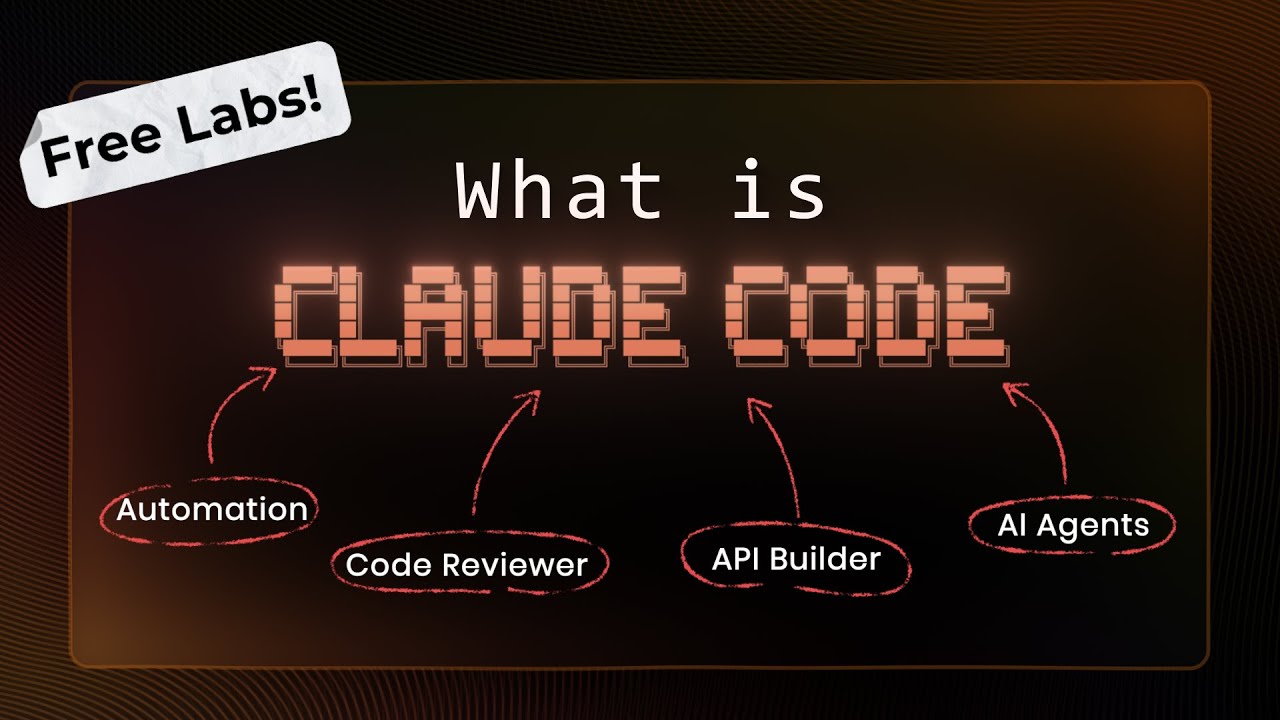 Free Labs!

What is

CLAUDE CODE

Automation

Code Reviewer

API Builder

AI Agents